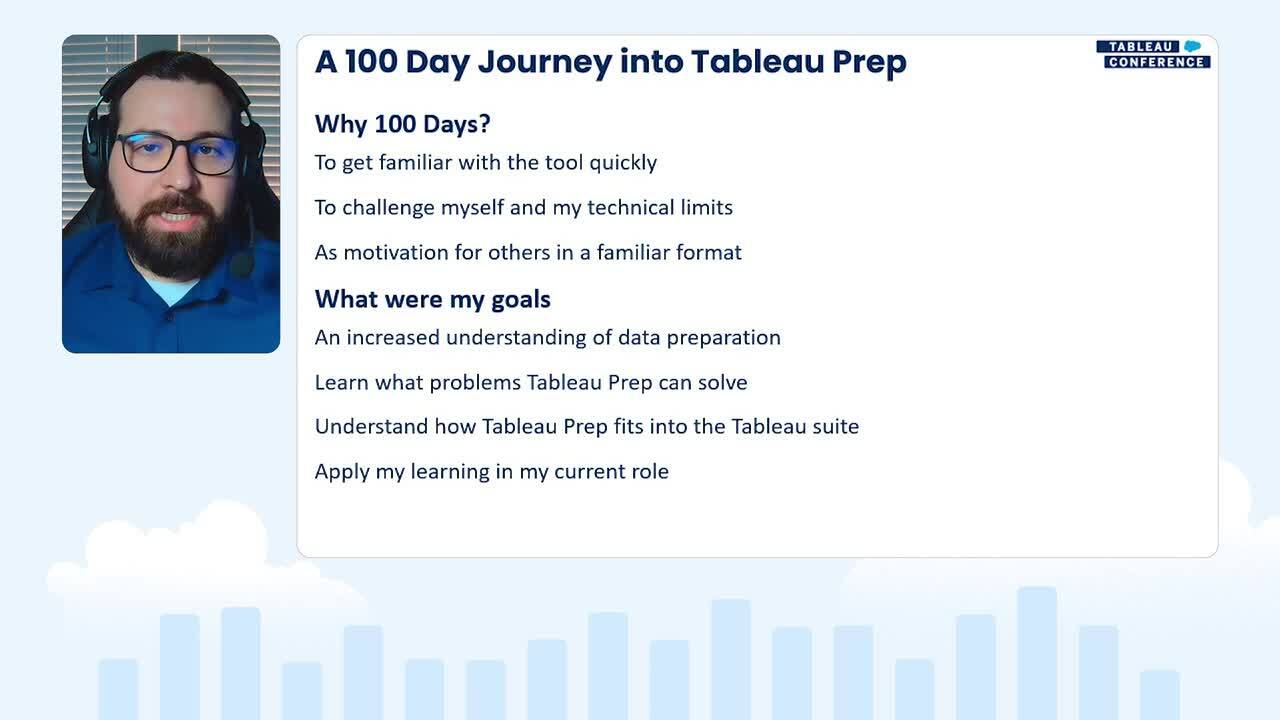 A 100 Day Journey into Tableau Prep

TABLEAU CONFERENCE

Why 100 Days?

To get familiar with the tool quickly

To challenge myself and my technical limits

As motivation for others in a familiar format

What were my goals

An increased understanding of data preparation

Learn what problems Tableau Prep can solve

Understand how Tableau Prep fits into the Tableau suite

Apply my learning in my current role